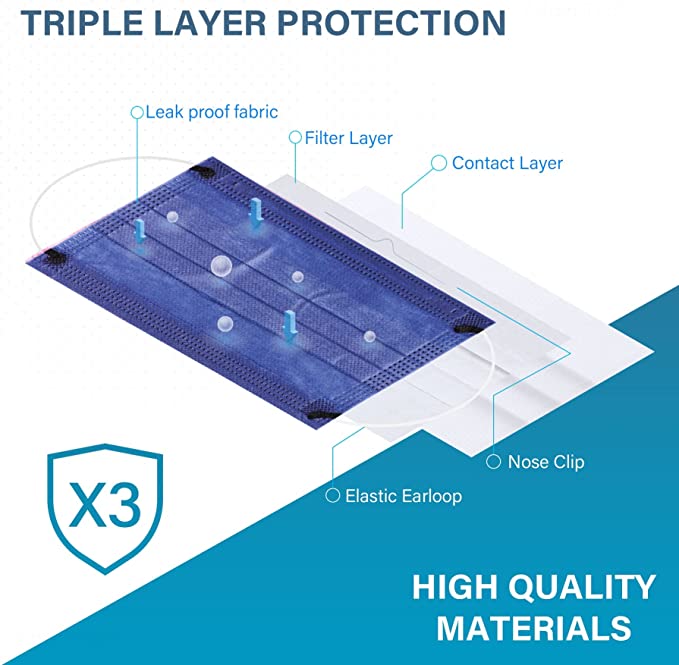 TRIPLE LAYER PROTECTION

Leak proof fabric

Filter Layer

Contact Layer

Nose Clip

Elastic Earloop

X3

HIGH QUALITY MATERIALS